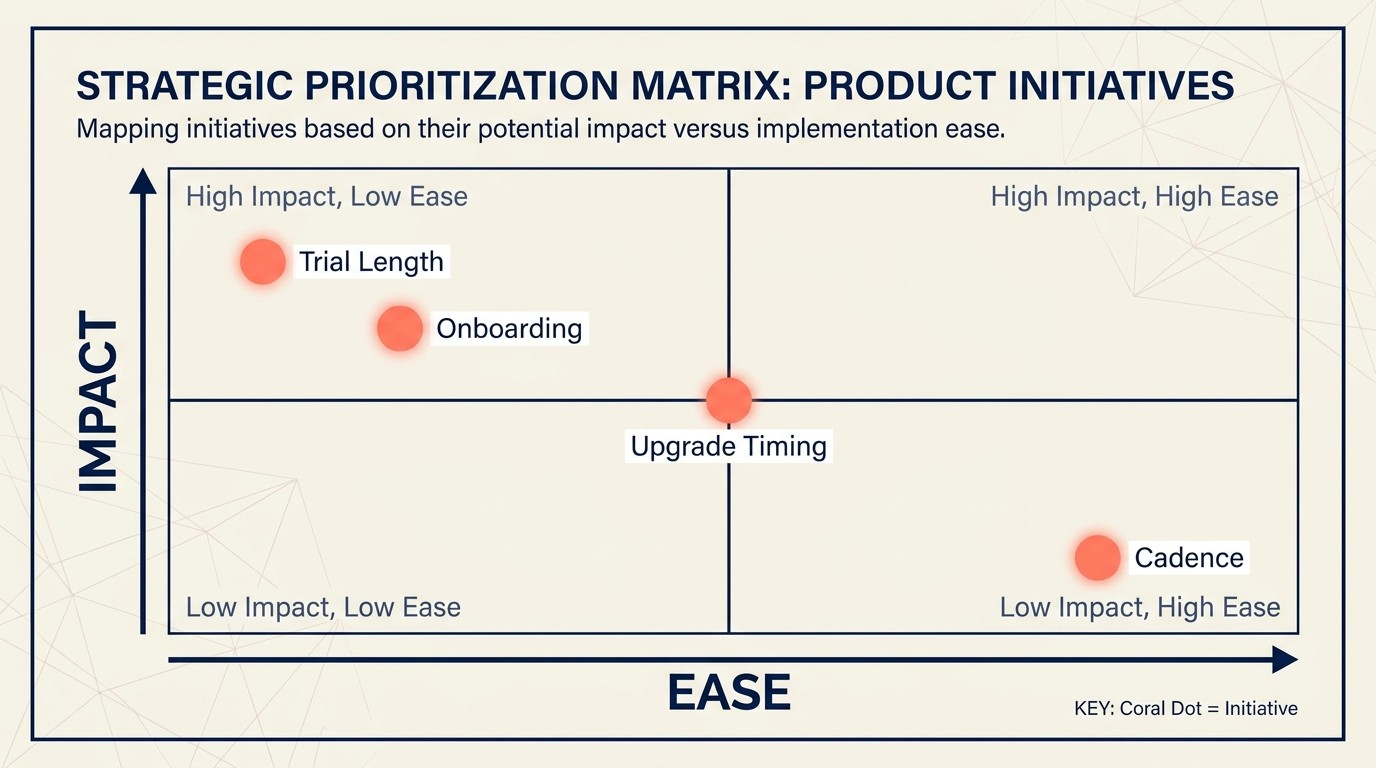 STRATEGIC PRIORITIZATION MATRIX: PRODUCT INITIATIVES

Mapping initiatives based on their potential impact versus implementation ease.

IMPACT

High Impact, Low Ease

High Impact, High Ease

Trial Length

Onboarding

Upgrade Timing

Cadence

Low Impact, Low Ease

Low Impact, High Ease

EASE

KEY: Coral Dot = Initiative